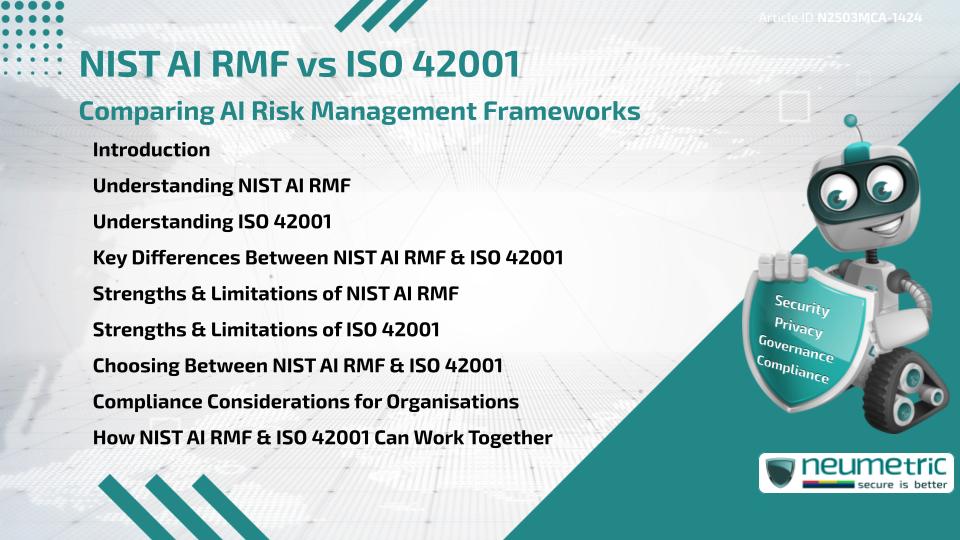 Article ID N2503MCA-1424

NIST AI RMF vs ISO 42001

Comparing AI Risk Management Frameworks

Introduction

Understanding NIST AI RMF

Understanding ISO 42001

Key Differences Between NIST AI RMF & ISO 42001

Strengths & Limitations of NIST AI RMF

Strengths & Limitations of ISO 42001

Choosing Between NIST AI RMF & ISO 42001

Compliance Considerations for Organisations

How NIST AI RMF & ISO 42001 Can Work Together

Security
Privacy
Governance
Compliance

neumetric
secure is better